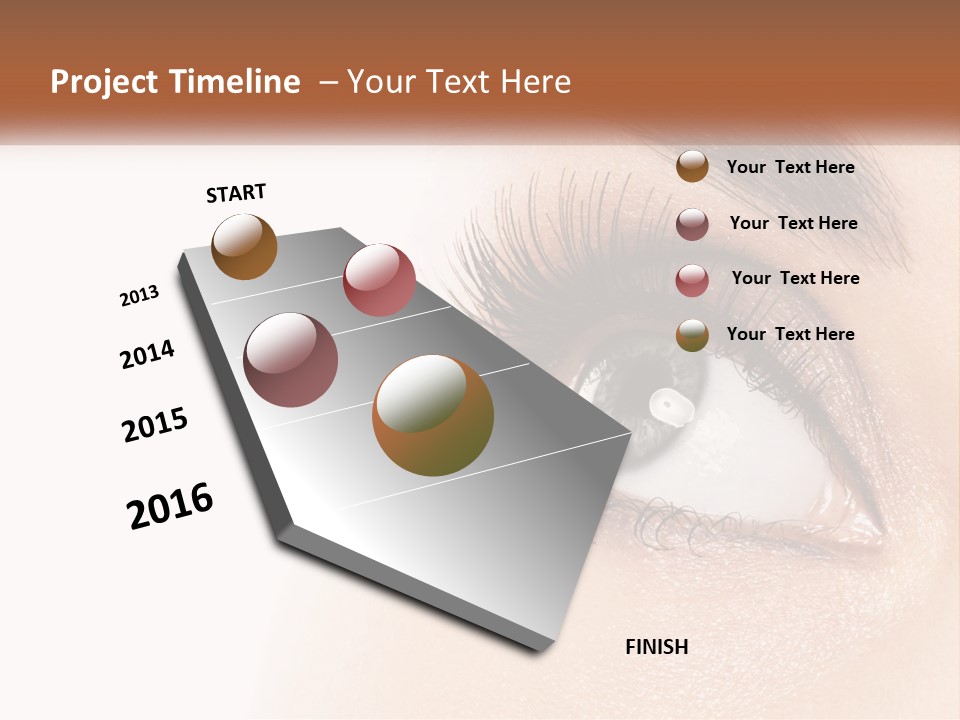 Project Timeline – Your Text Here

START

2013

2014

2015

2016

FINISH

Your Text Here

Your Text Here

Your Text Here

Your Text Here